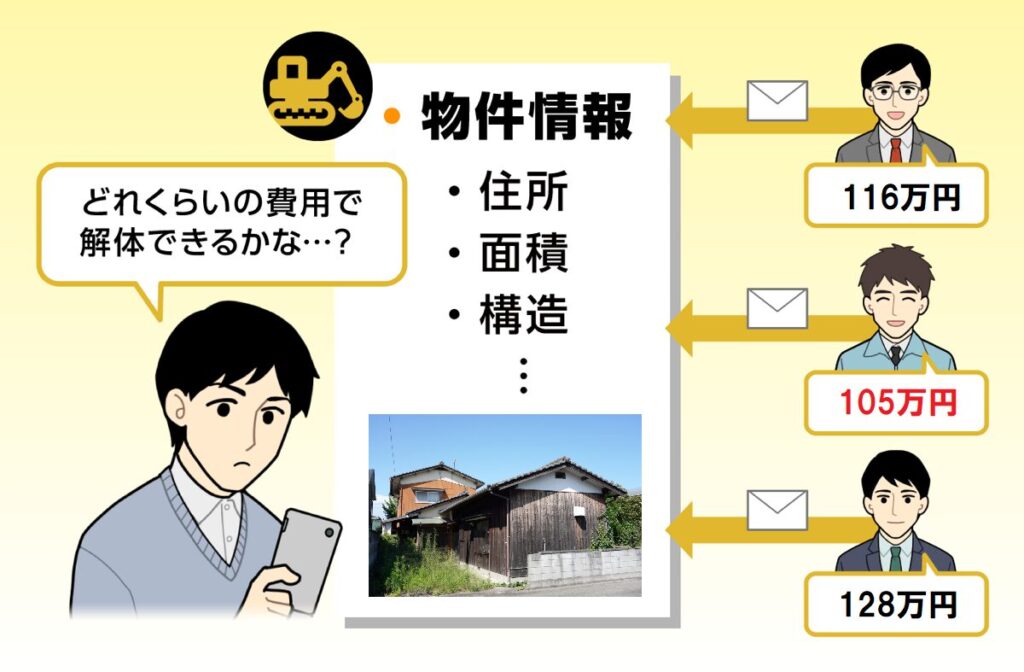 どれくらいの費用で解体できるかな…?

物件情報

・住所
・面積
・構造
⋮

116万円

105万円

128万円